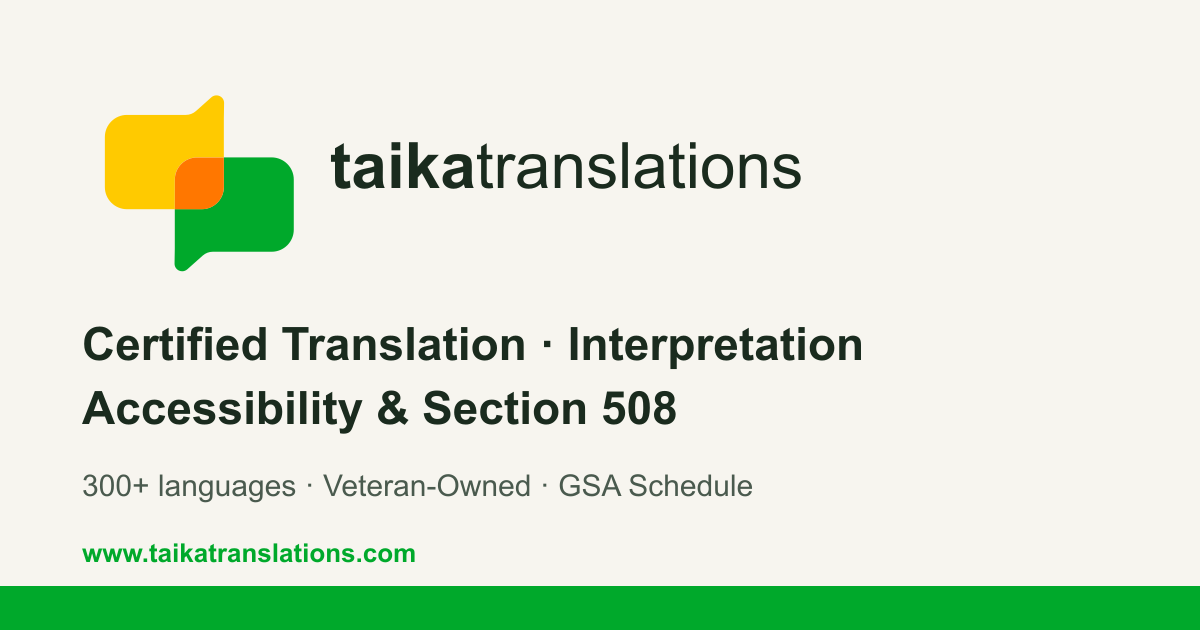 taikatranslations

Certified Translation · Interpretation
Accessibility & Section 508

300+ languages · Veteran-Owned · GSA Schedule

www.taikatranslations.com